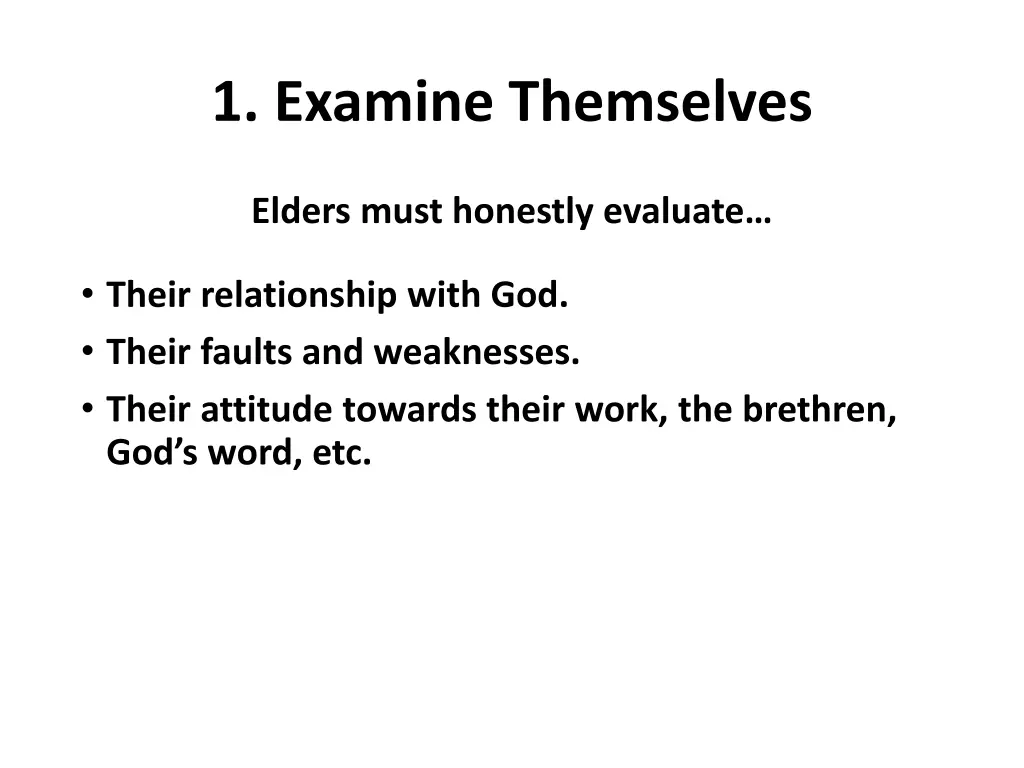 1. Examine Themselves

Elders must honestly evaluate…

• Their relationship with God.
• Their faults and weaknesses.
• Their attitude towards their work, the brethren, God’s word, etc.